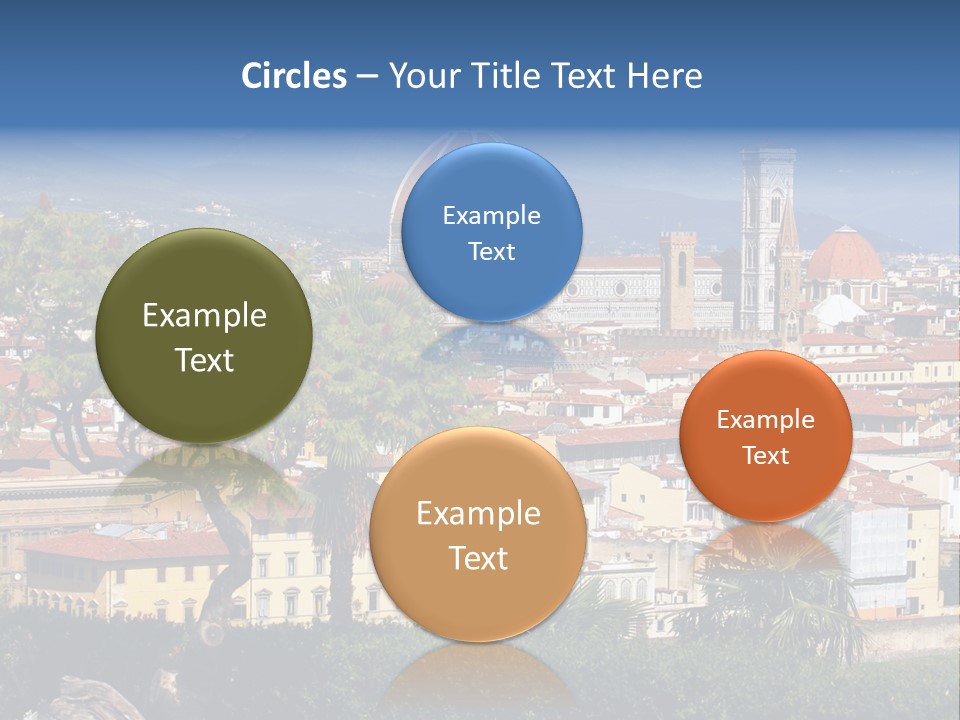 Circles – Your Title Text Here

Example Text

Example Text

Example Text

Example Text